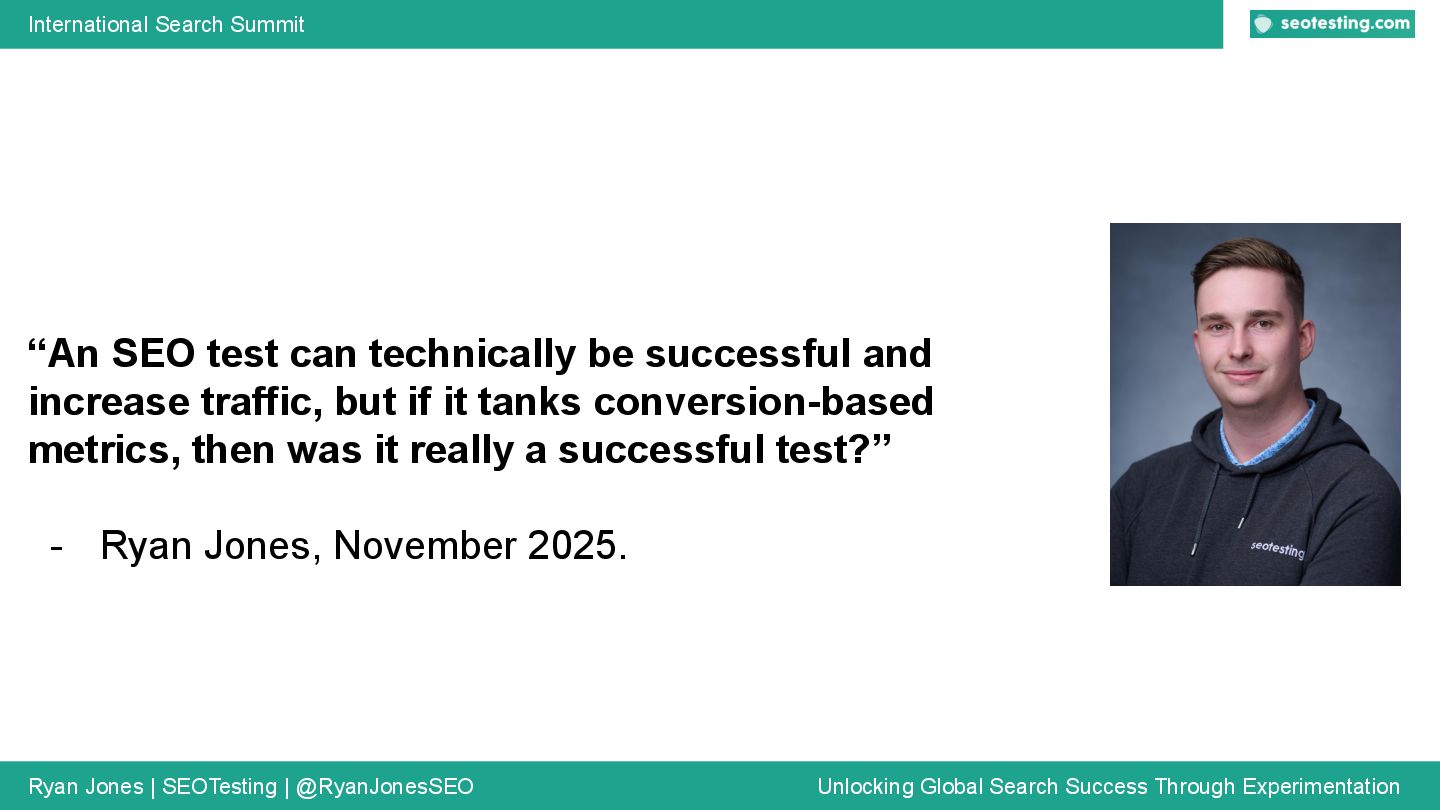 International Search Summit

seotesting.com

“An SEO test can technically be successful and increase traffic, but if it tanks conversion-based metrics, then was it really a successful test?”

- Ryan Jones, November 2025.

seotesting

Ryan Jones | SEOTesting | @RyanJonesSEO

Unlocking Global Search Success Through Experimentation